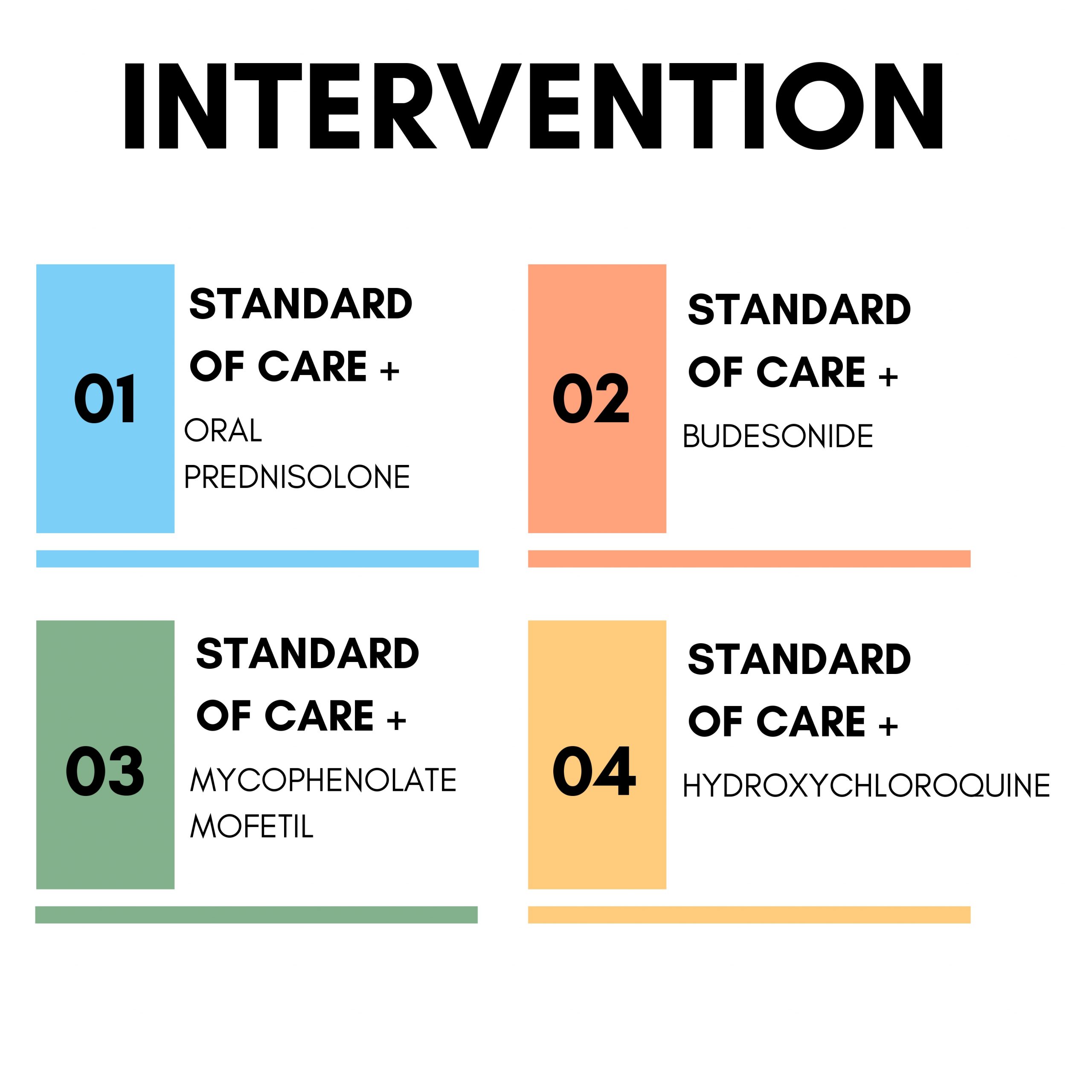 INTERVENTION

01

STANDARD OF CARE +

ORAL PREDNISOLONE

02

STANDARD OF CARE +

BUDESONIDE

03

STANDARD OF CARE +

MYCOPHENOLATE MOFETIL

04

STANDARD OF CARE +

HYDROXYCHLOROQUINE